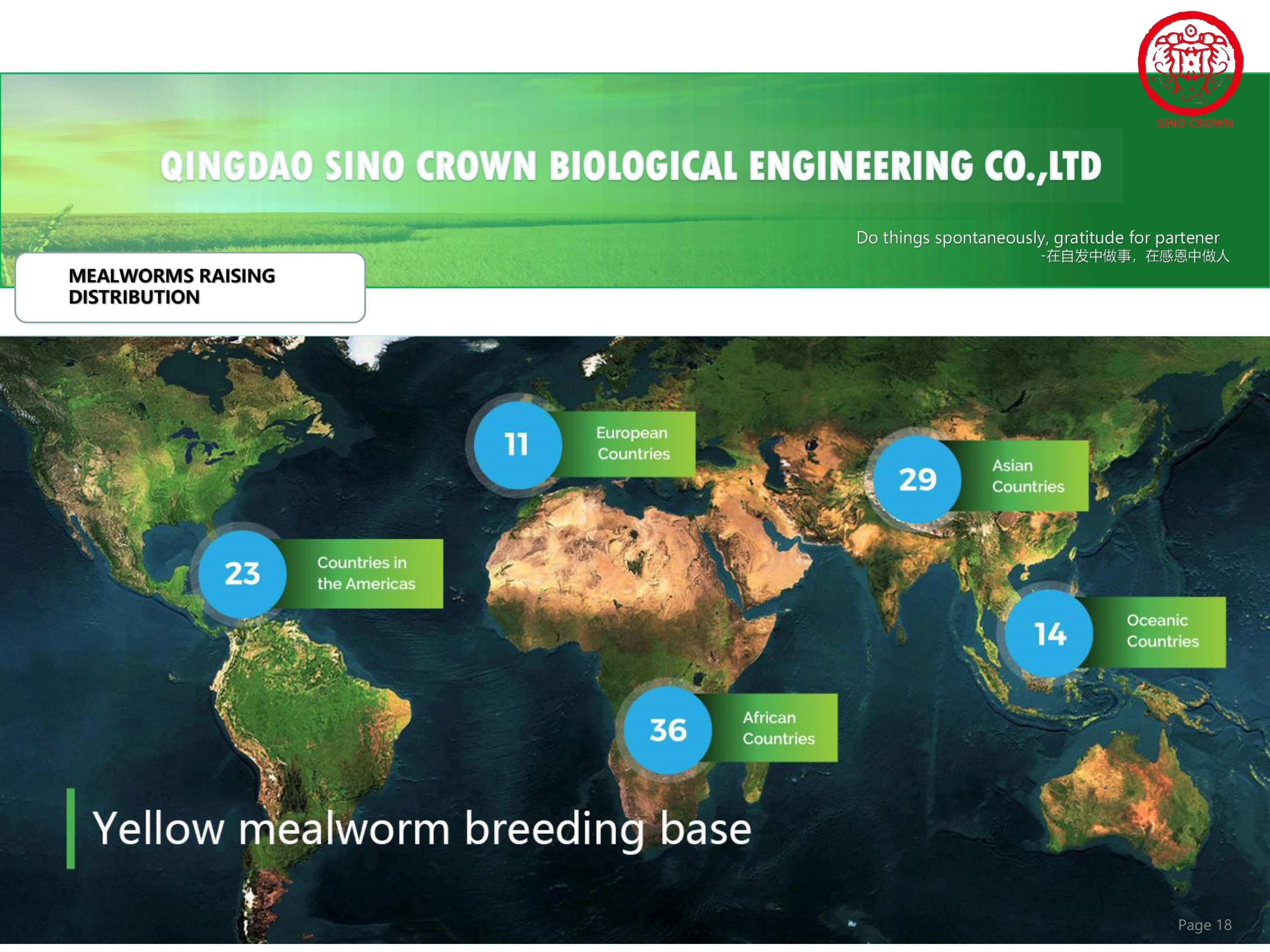 SINO CROWN

QINGDAO SINO CROWN BIOLOGICAL ENGINEERING CO.,LTD

Do things spontaneously, gratitude for partener
-在自发中做事，在感恩中做人

MEALWORMS RAISING DISTRIBUTION

11 European Countries

29 Asian Countries

23 Countries in the Americas

14 Oceanic Countries

36 African Countries

Yellow mealworm breeding base

Page 18